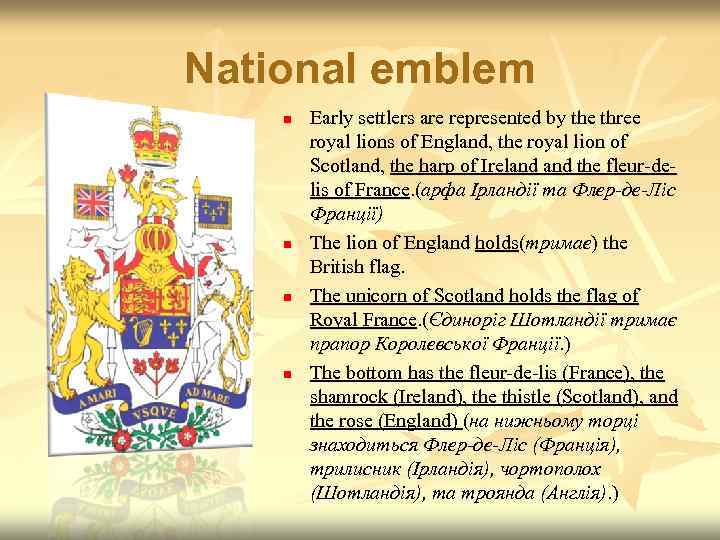 National emblem

A MARI VSQVE AD MARE

Early settlers are represented by the three royal lions of England, the royal lion of Scotland, the harp of Ireland and the fleur-de-lis of France.(арфа Ірландії та Флер-де-Ліс Франції)

The lion of England holds(тримає) the British flag.

The unicorn of Scotland holds the flag of Royal France.(Єдиноріг Шотландії тримає прапор Королевської Франції.)

The bottom has the fleur-de-lis (France), the shamrock (Ireland), the thistle (Scotland), and the rose (England) (на нижньому торці знаходиться Флер-де-Ліс (Франція), трилисник (Ірландія), чортополох (Шотландія), та троянда (Англія).)